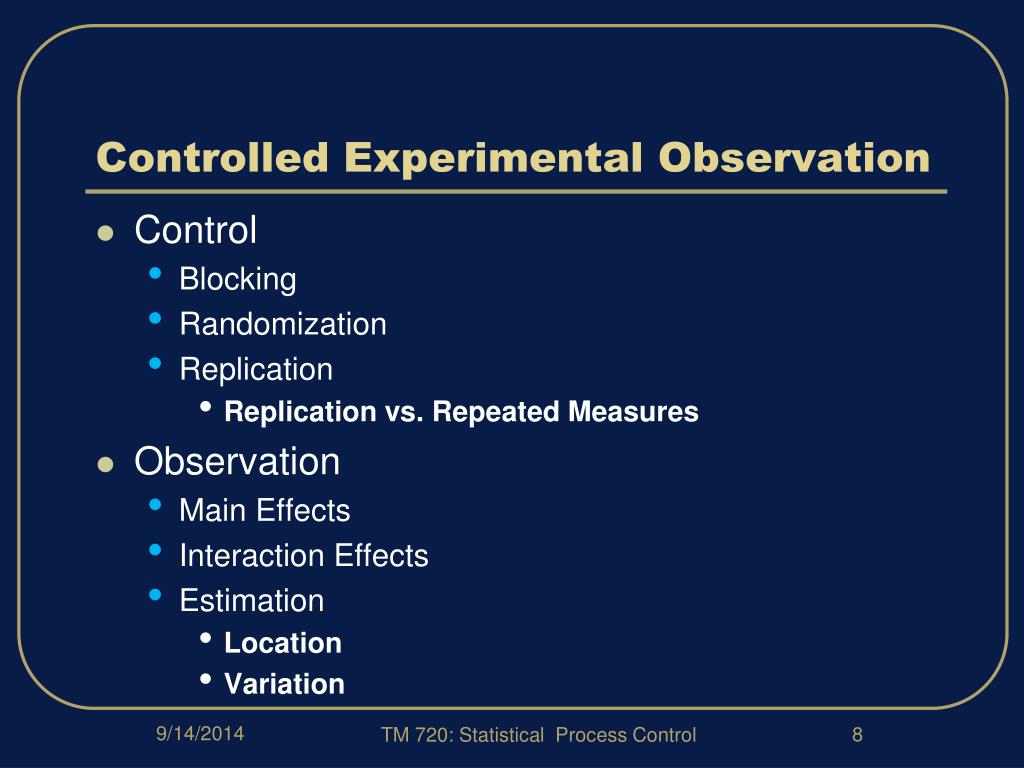 Controlled Experimental Observation

- Control
  - Blocking
  - Randomization
  - Replication
    - Replication vs. Repeated Measures
- Observation
  - Main Effects
  - Interaction Effects
  - Estimation
    - Location
    - Variation

9/14/2014
TM 720: Statistical Process Control
8